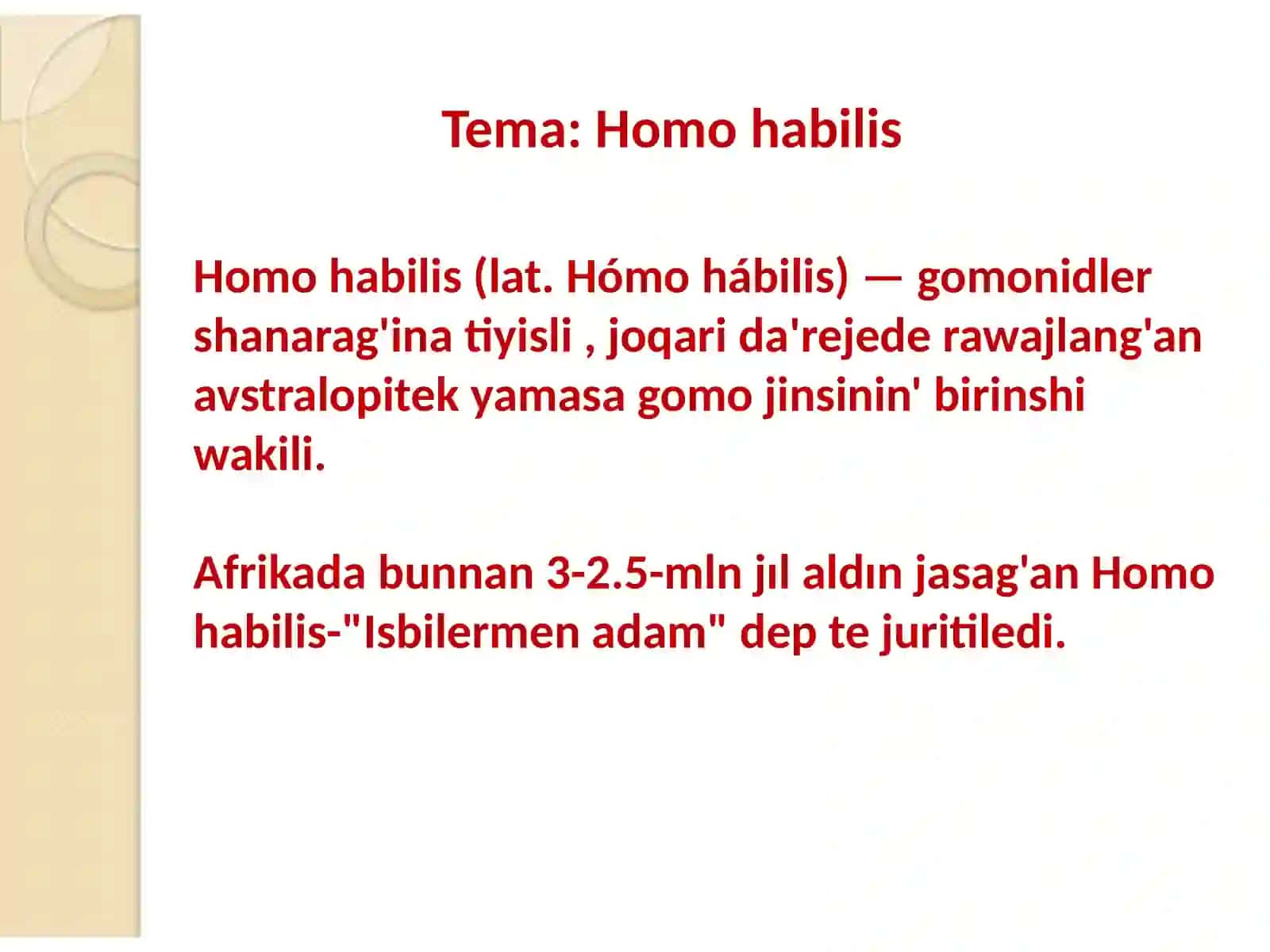 Tema: Homo habilis

Homo habilis (lat. Hómo hábilis) — gomonidler shanarag'ina tiyisli , joqari da'rejede rawajlang'an avstralopitek yamasa gomo jinsinin' birinshi wakili.

Afrikada bunnan 3-2.5-mln jıl aldın jasag'an Homo habilis-"Isbilermen adam" dep te juritiledi.